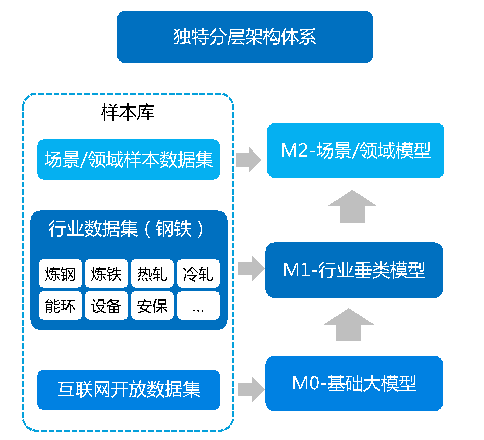 独特分层架构体系

样本库

场景/领域样本数据集

行业数据集（钢铁）

炼钢 炼铁 热轧 冷轧
能环 设备 安保 ...

互联网开放数据集

M2-场景/领域模型

M1-行业垂类模型

M0-基础大模型